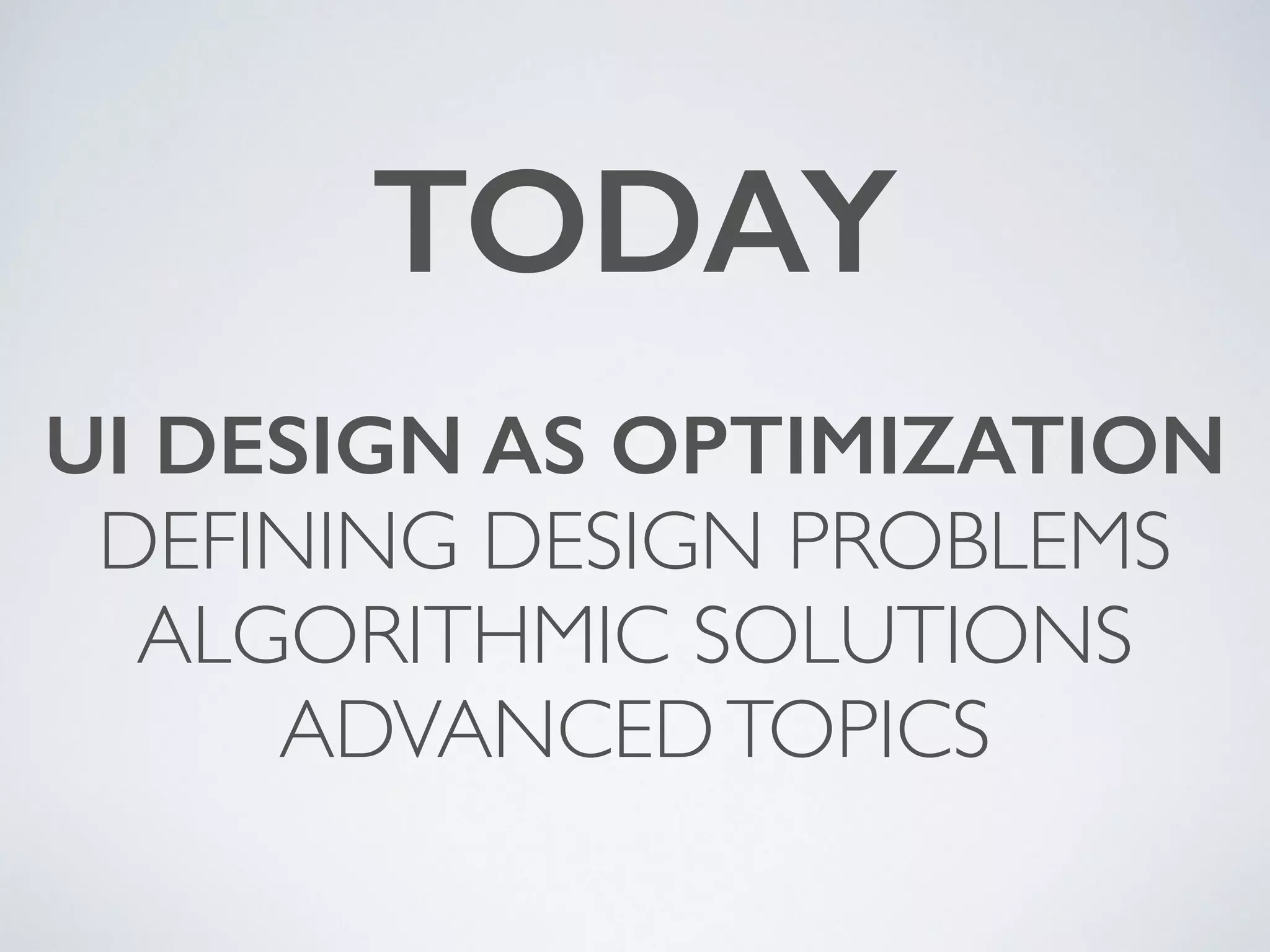 TODAY

UI DESIGN AS OPTIMIZATION
DEFINING DESIGN PROBLEMS
ALGORITHMIC SOLUTIONS
ADVANCED TOPICS